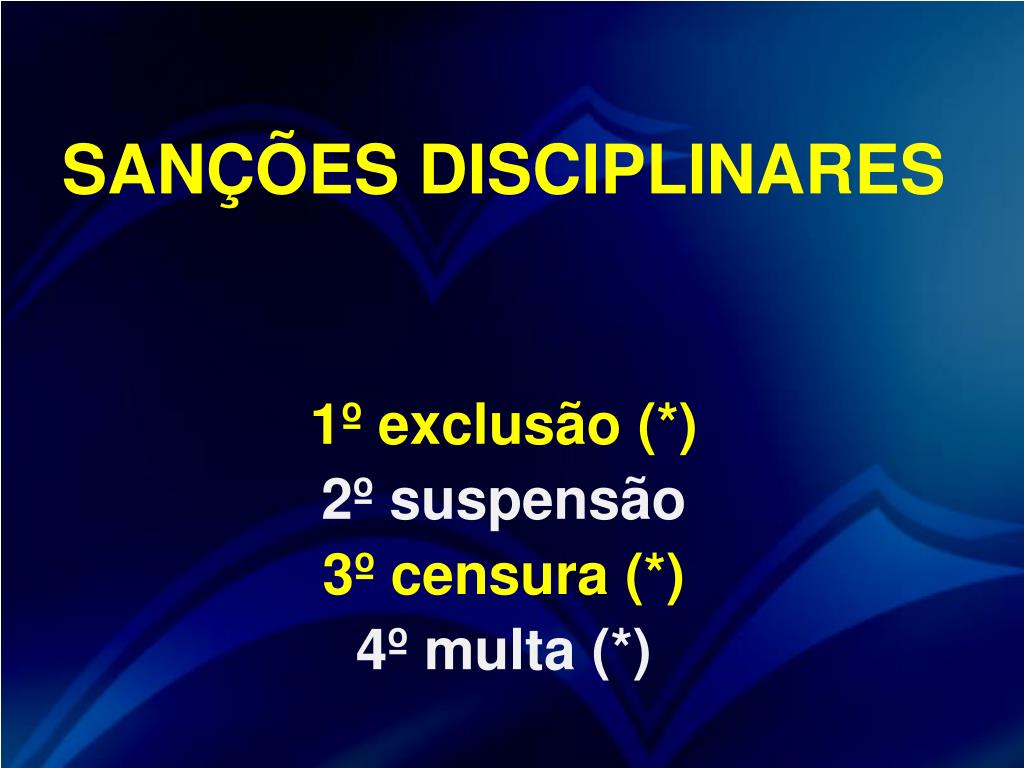 SANÇÕES DISCIPLINARES

1º exclusão (*)
2º suspensão
3º censura (*)
4º multa (*)